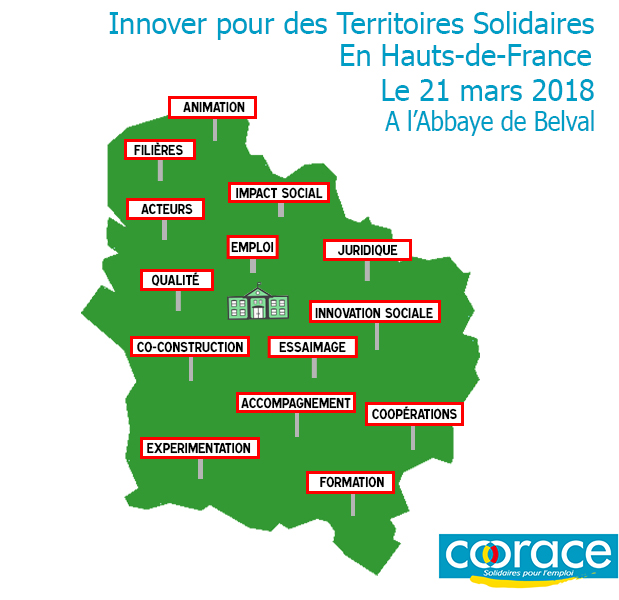 Innover pour des Territoires Solidaires
En Hauts-de-France
Le 21 mars 2018
A l'Abbaye de Belval

ANIMATION

FILIÈRES

IMPACT SOCIAL

ACTEURS

EMPLOI

JURIDIQUE

QUALITÉ

INNOVATION SOCIALE

CO-CONSTRUCTION

ESSAIMAGE

ACCOMPAGNEMENT

COOPÉRATIONS

EXPERIMENTATION

FORMATION

coorace
Solidaires pour l'emploi